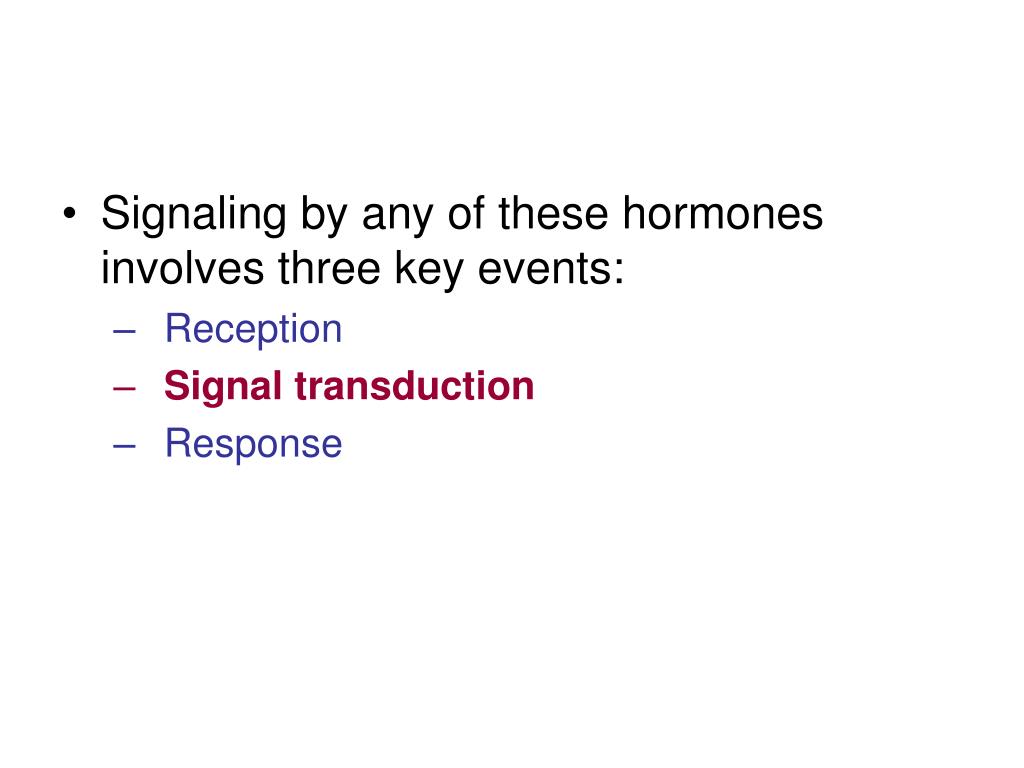 • Signaling by any of these hormones involves three key events:
– Reception
– Signal transduction
– Response